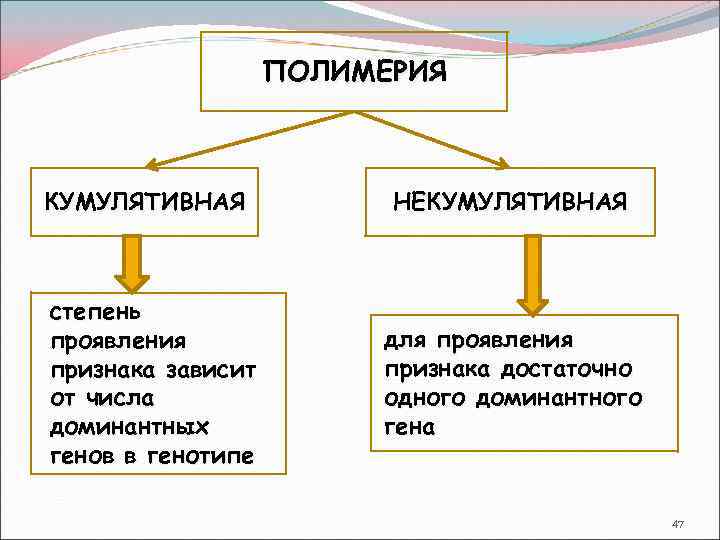 ПОЛИМЕРИЯ

КУМУЛЯТИВНАЯ

НЕКУМУЛЯТИВНАЯ

степень проявления признака зависит от числа доминантных генов в генотипе

для проявления признака достаточно одного доминантного гена

47